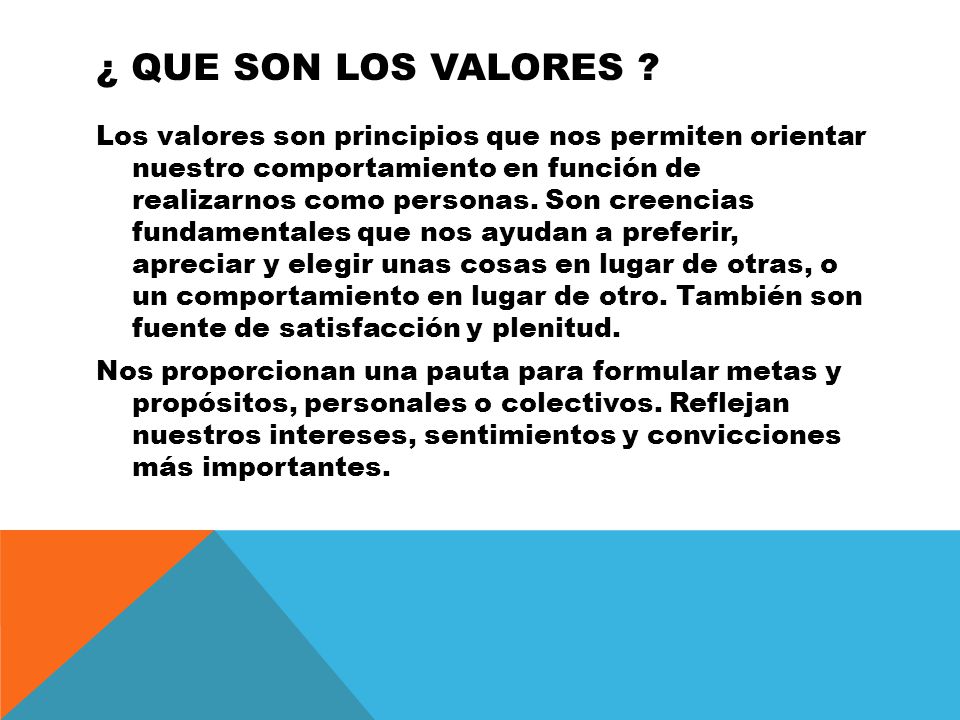 ¿ QUE SON LOS VALORES ?

Los valores son principios que nos permiten orientar nuestro comportamiento en función de realizarnos como personas. Son creencias fundamentales que nos ayudan a preferir, apreciar y elegir unas cosas en lugar de otras, o un comportamiento en lugar de otro. También son fuente de satisfacción y plenitud.

Nos proporcionan una pauta para formular metas y propósitos, personales o colectivos. Reflejan nuestros intereses, sentimientos y convicciones más importantes.